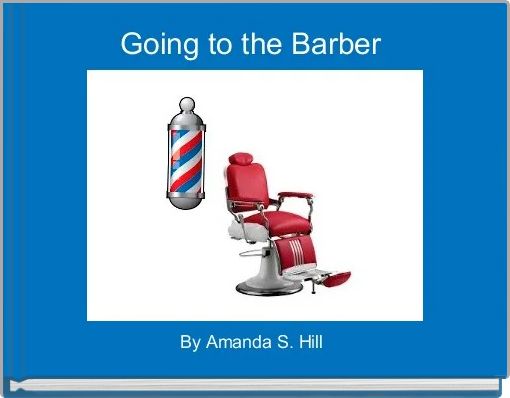 Going to the Barber

By Amanda S. Hill